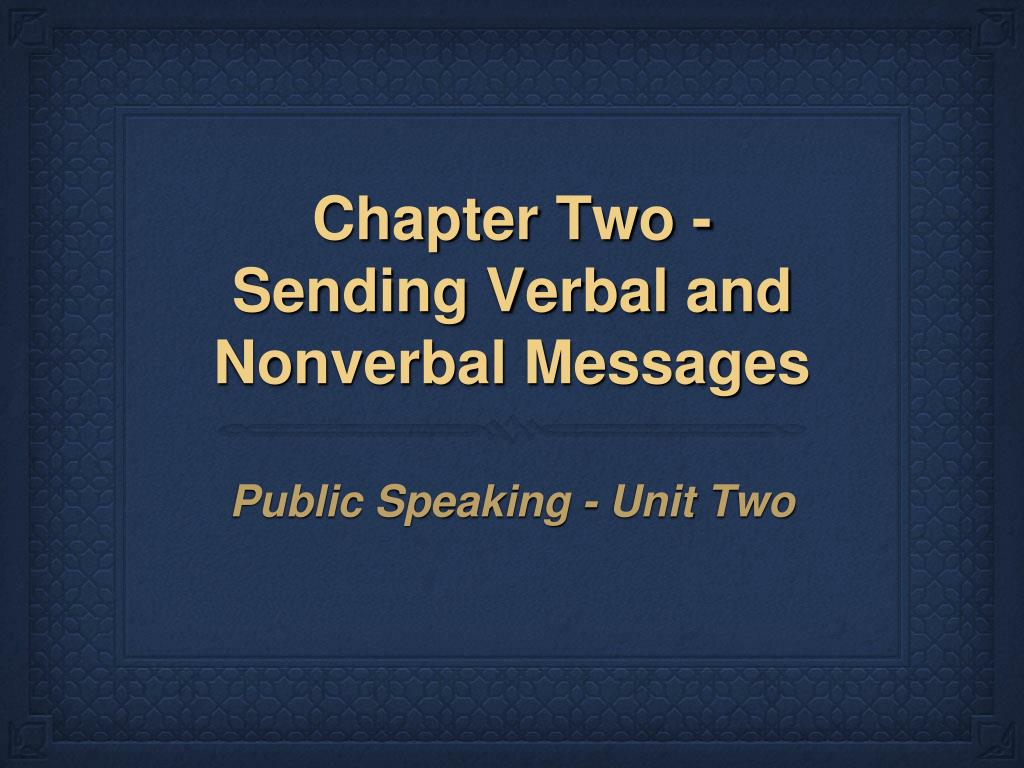 Chapter Two - Sending Verbal and Nonverbal Messages

Public Speaking - Unit Two